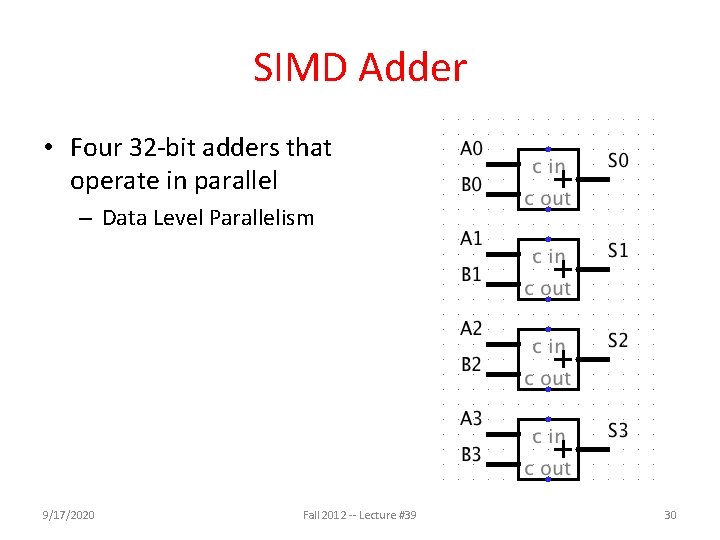 SIMD Adder

• Four 32-bit adders that operate in parallel
– Data Level Parallelism

A0
B0
c in
+
c out
S0

A1
B1
c in
+
c out
S1

A2
B2
c in
+
c out
S2

A3
B3
c in
+
c out
S3

9/17/2020
Fall 2012 -- Lecture #39
30